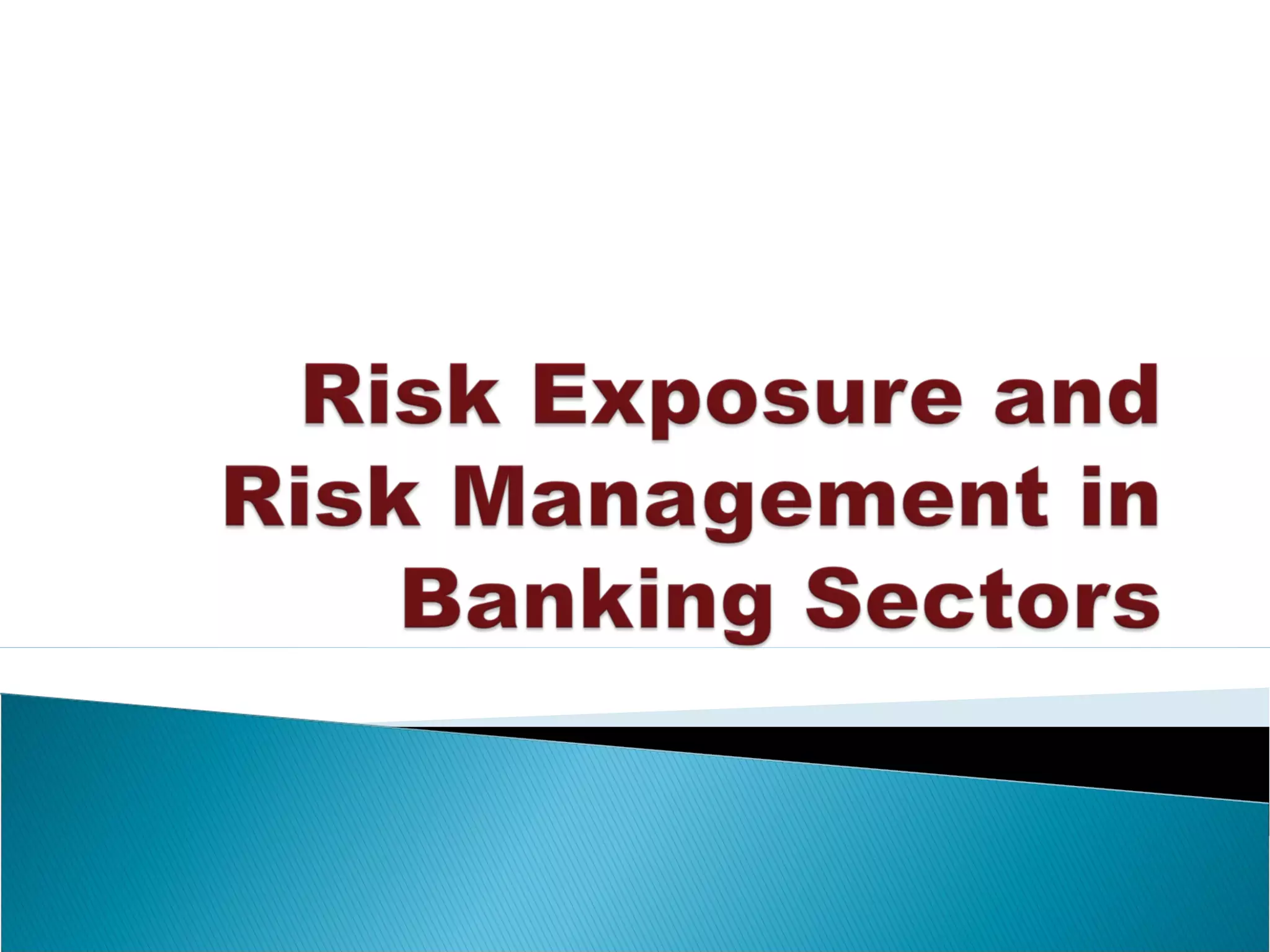 Risk Exposure and Risk Management in Banking Sectors